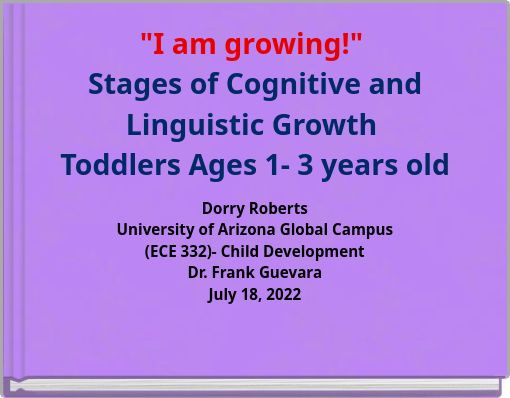 "I am growing!"
Stages of Cognitive and Linguistic Growth
Toddlers Ages 1- 3 years old

Dorry Roberts
University of Arizona Global Campus
(ECE 332)- Child Development
Dr. Frank Guevara
July 18, 2022